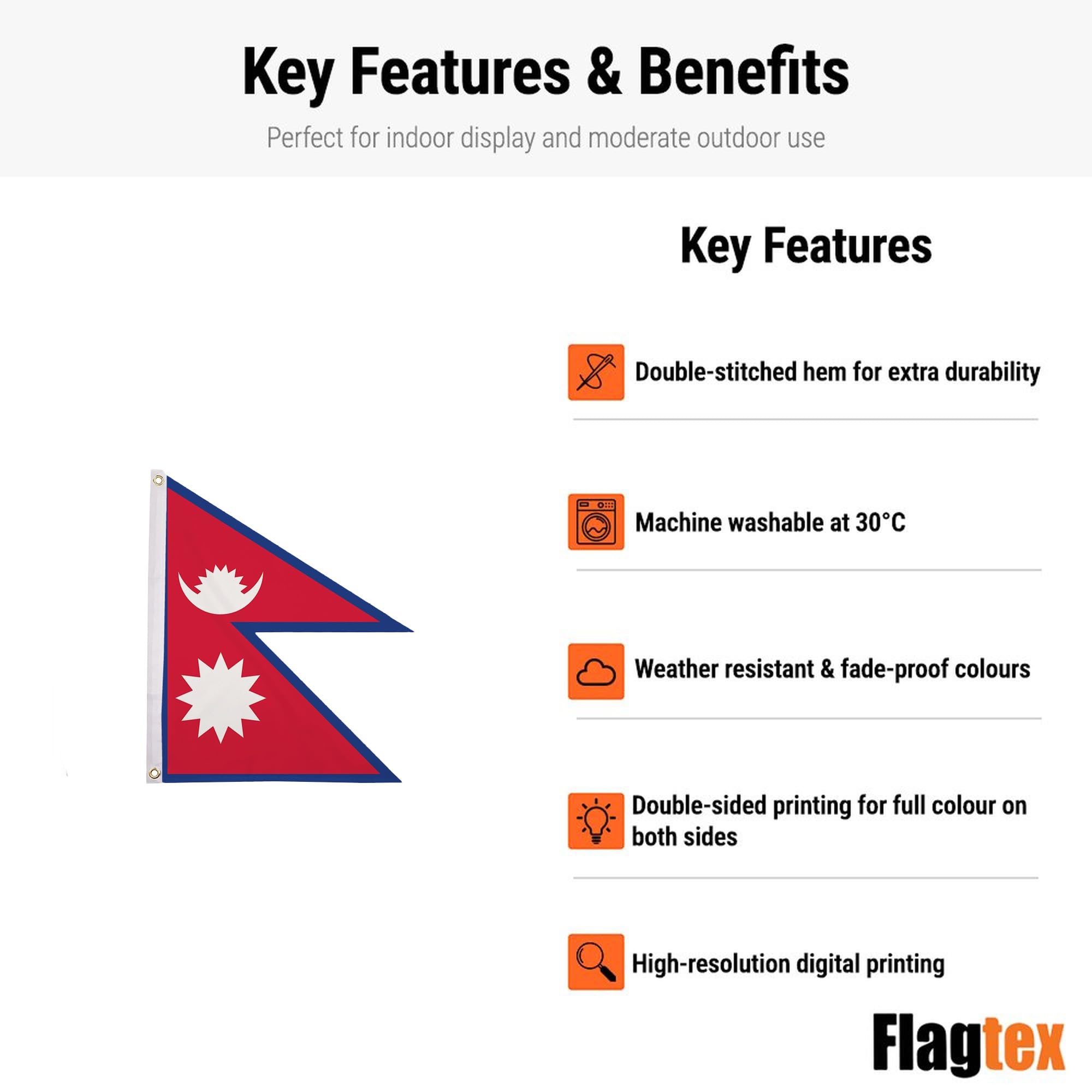 Key Features & Benefits

Perfect for indoor display and moderate outdoor use

Key Features

Double-stitched hem for extra durability

Machine washable at 30°C

Weather resistant & fade-proof colours

Double-sided printing for full colour on both sides

High-resolution digital printing

Flagtex